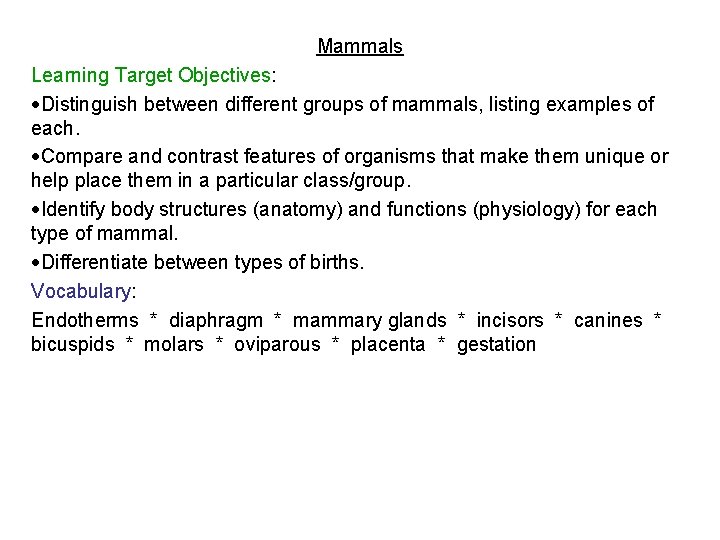 Mammals

Learning Target Objectives:

•Distinguish between different groups of mammals, listing examples of each.

•Compare and contrast features of organisms that make them unique or help place them in a particular class/group.

•Identify body structures (anatomy) and functions (physiology) for each type of mammal.

•Differentiate between types of births.

Vocabulary:

Endotherms * diaphragm * mammary glands * incisors * canines * bicuspids * molars * oviparous * placenta * gestation